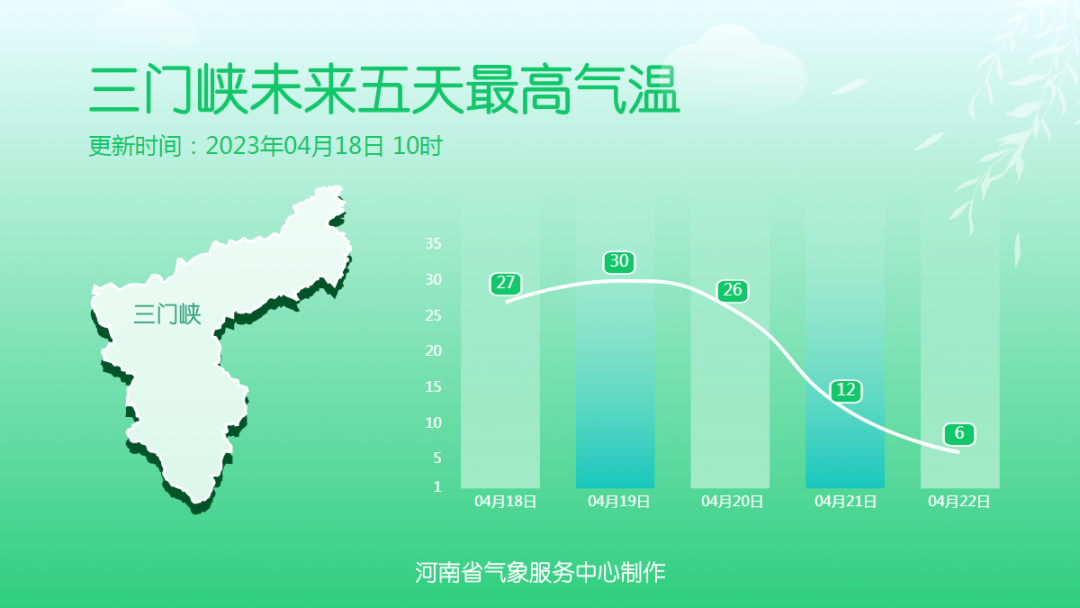 三门峡未来五天最高气温

更新时间：2023年04月18日 10时

三门峡

35
30
25
20
15
10
5
1

27
30
26
12
6

04月18日
04月19日
04月20日
04月21日
04月22日

河南省气象服务中心制作